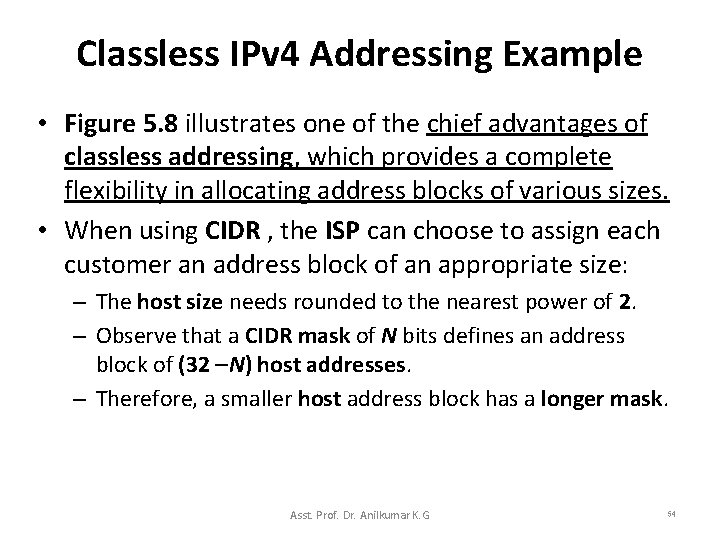 Classless IPv4 Addressing Example

• Figure 5.8 illustrates one of the chief advantages of classless addressing, which provides a complete flexibility in allocating address blocks of various sizes.

• When using CIDR , the ISP can choose to assign each customer an address block of an appropriate size:

– The host size needs rounded to the nearest power of 2.

– Observe that a CIDR mask of N bits defines an address block of (32 –N) host addresses.

– Therefore, a smaller host address block has a longer mask.

Asst. Prof. Dr. Anilkumar K.G

54